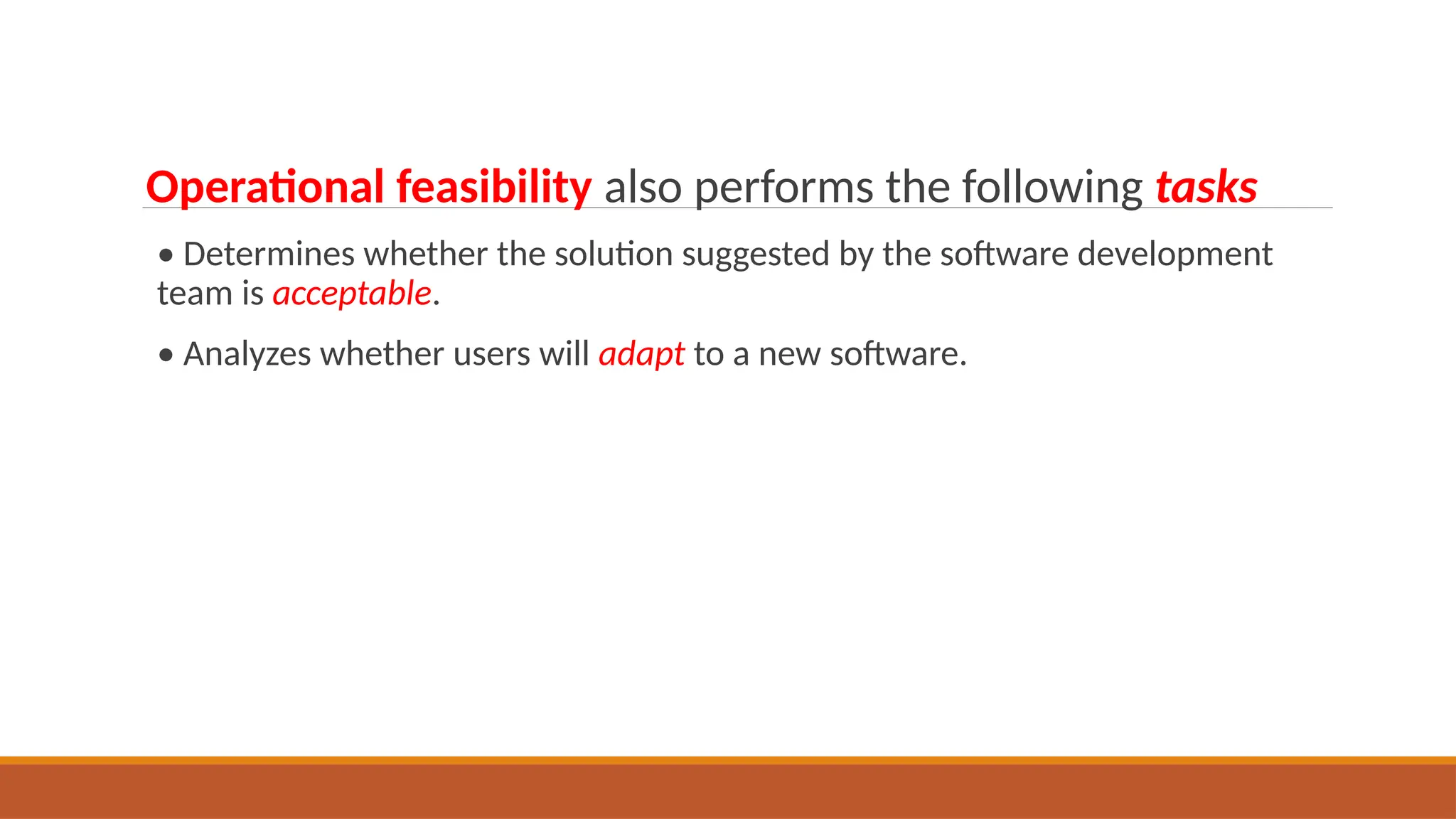 Operational feasibility also performs the following tasks

• Determines whether the solution suggested by the software development team is acceptable.

• Analyzes whether users will adapt to a new software.